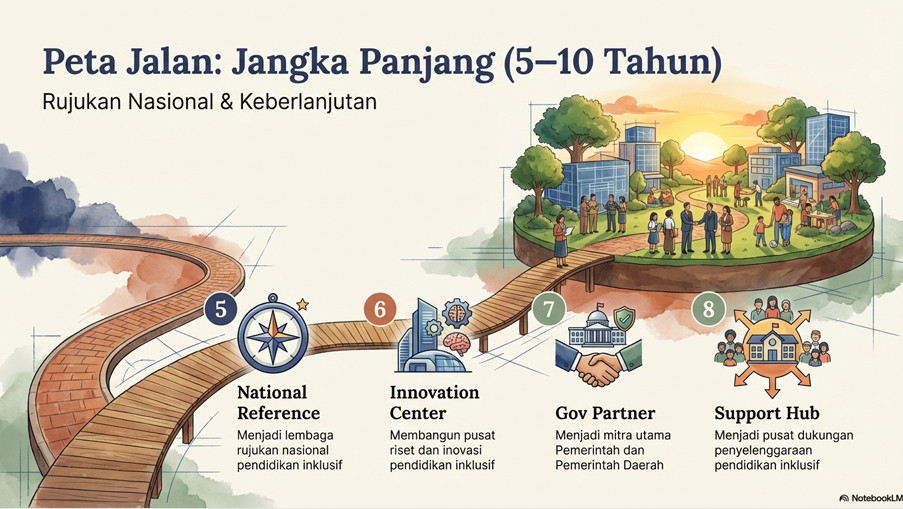 Peta Jalan: Jangka Panjang (5–10 Tahun)

Rujukan Nasional & Keberlanjutan

5

National Reference

Menjadi lembaga rujukan nasional pendidikan inklusif

6

Innovation Center

Membangun pusat riset dan inovasi pendidikan inklusif

7

Gov Partner

Menjadi mitra utama Pemerintah dan Pemerintah Daerah

8

Support Hub

Menjadi pusat dukungan penyelenggaraan pendidikan inklusif

NotebookLM